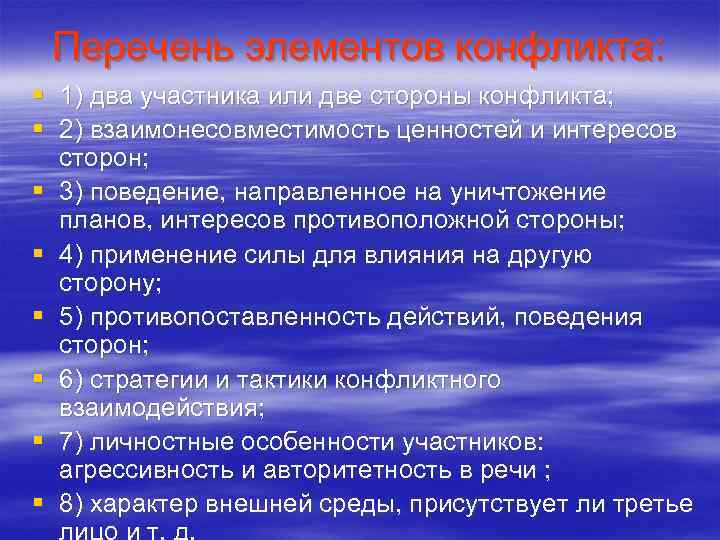 Перечень элементов конфликта:

1) два участника или две стороны конфликта;

2) взаимонесовместимость ценностей и интересов сторон;

3) поведение, направленное на уничтожение планов, интересов противоположной стороны;

4) применение силы для влияния на другую сторону;

5) противопоставленность действий, поведения сторон;

6) стратегии и тактики конфликтного взаимодействия;

7) личностные особенности участников: агрессивность и авторитетность в речи ;

8) характер внешней среды, присутствует ли третье лицо и т. д.